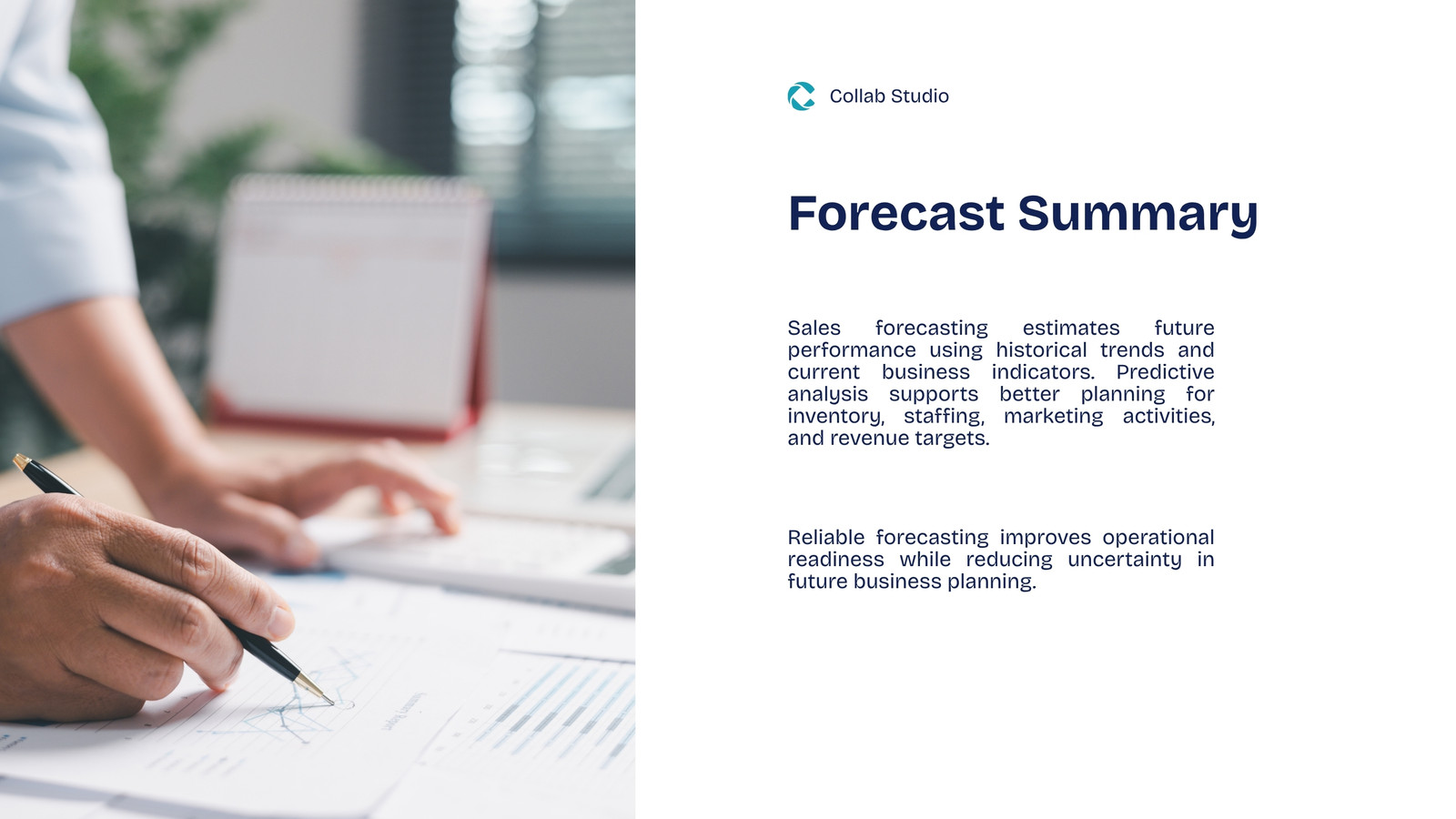 Collab Studio

Forecast Summary

Sales forecasting estimates future performance using historical trends and current business indicators. Predictive analysis supports better planning for inventory, staffing, marketing activities, and revenue targets.

Reliable forecasting improves operational readiness while reducing uncertainty in future business planning.